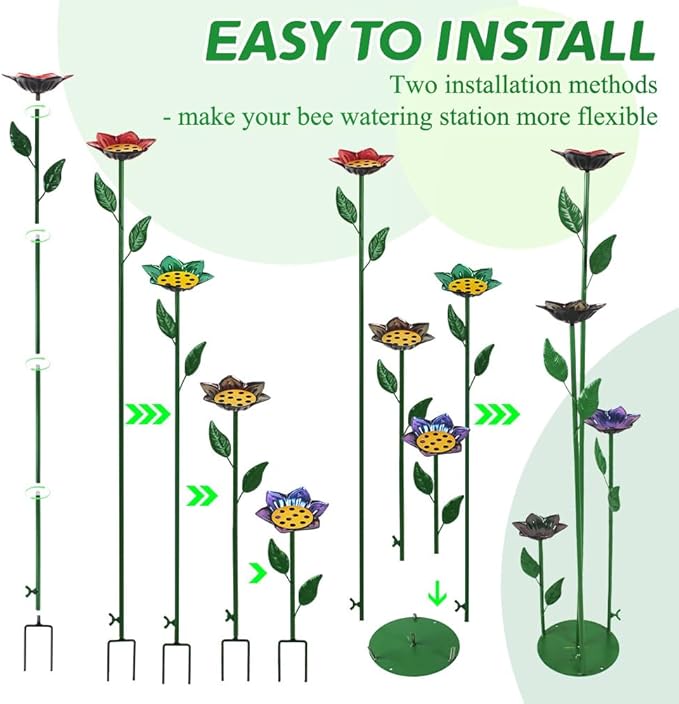 EASY TO INSTALL

Two installation methods
- make your bee watering station more flexible